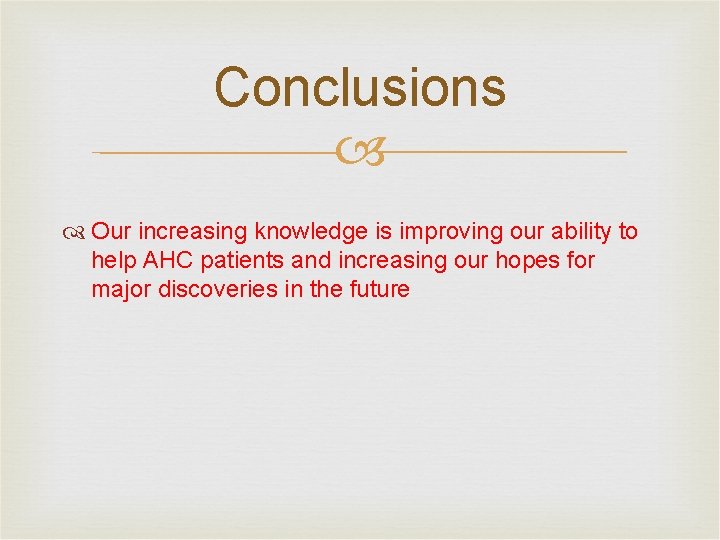 Conclusions

Our increasing knowledge is improving our ability to help AHC patients and increasing our hopes for major discoveries in the future